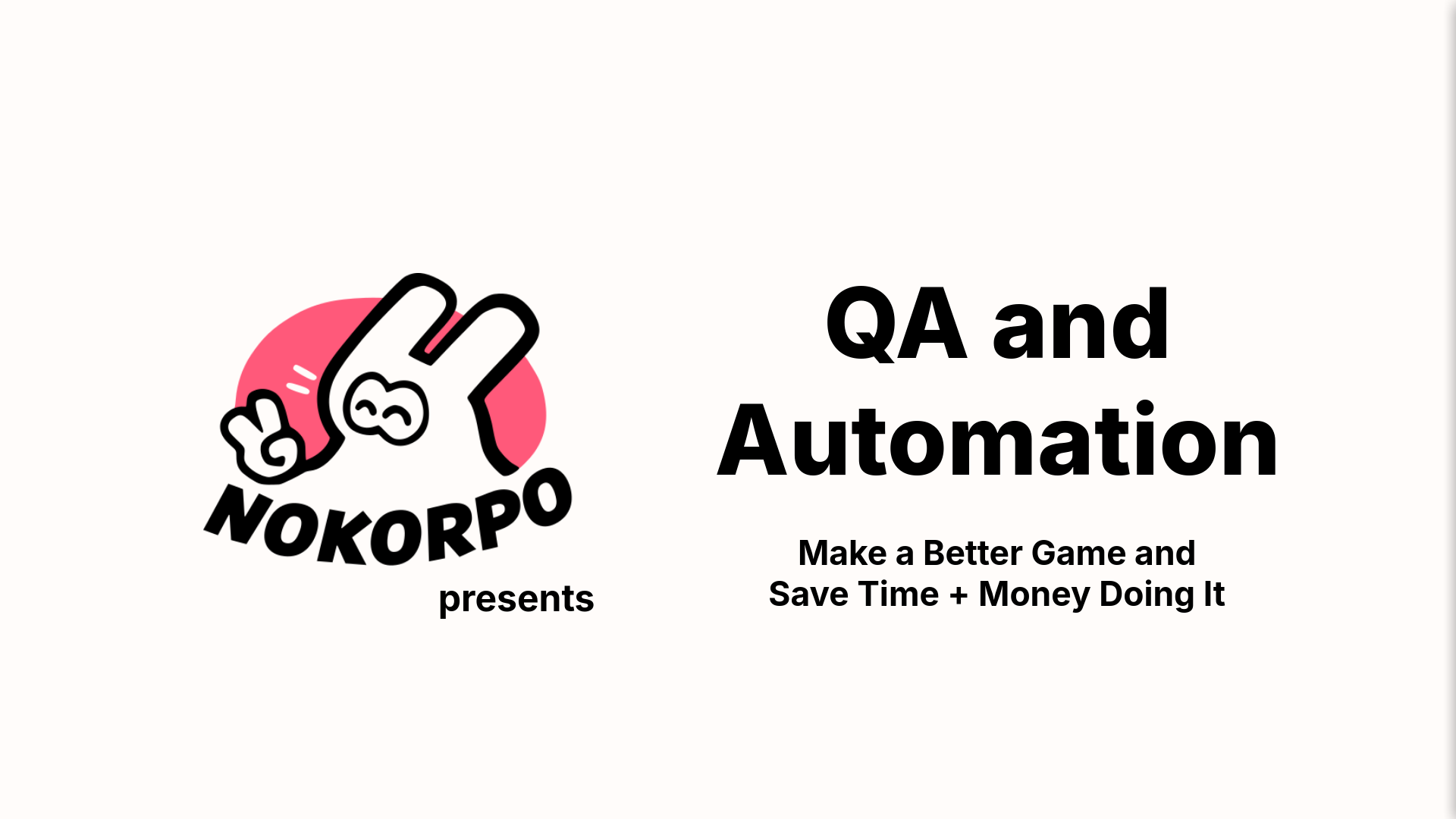 NOKORPO
presents

QA and Automation

Make a Better Game and
Save Time + Money Doing It